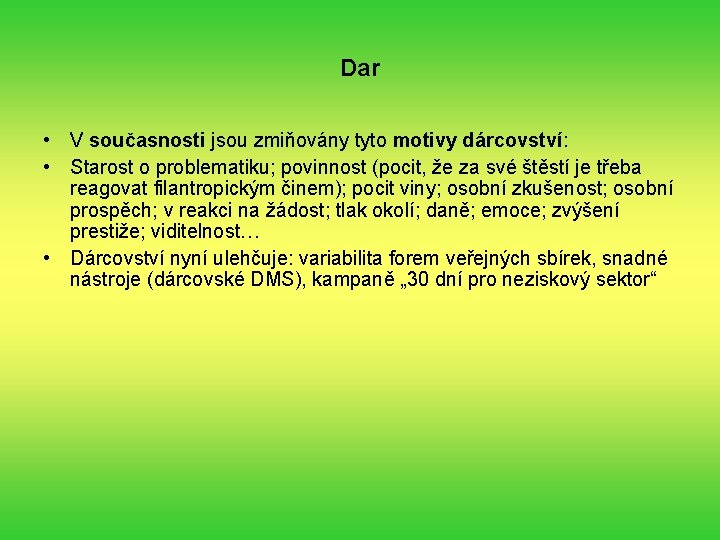 Dar

• V současnosti jsou zmiňovány tyto motivy dárcovství:

• Starost o problematiku; povinnost (pocit, že za své štěstí je třeba reagovat filantropickým činem); pocit viny; osobní zkušenost; osobní prospěch; v reakci na žádost; tlak okolí; daně; emoce; zvýšení prestiže; viditelnost…

• Dárcovství nyní ulehčuje: variabilita forem veřejných sbírek, snadné nástroje (dárcovské DMS), kampaně „30 dní pro neziskový sektor“